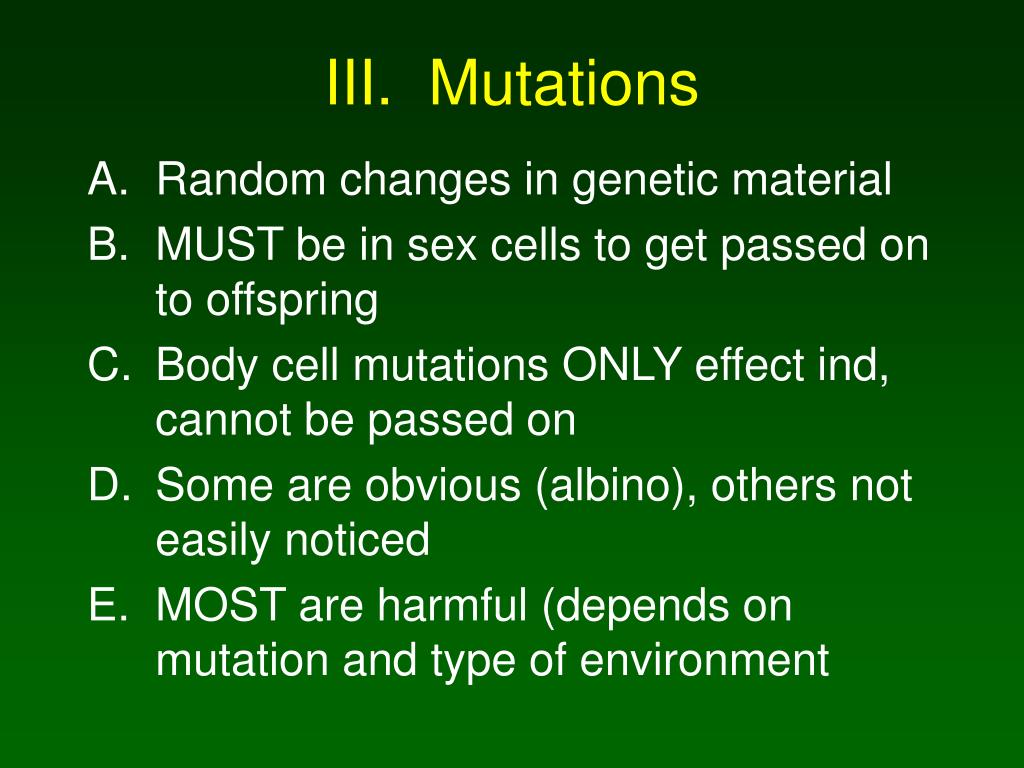 III. Mutations

A. Random changes in genetic material
B. MUST be in sex cells to get passed on to offspring
C. Body cell mutations ONLY effect ind, cannot be passed on
D. Some are obvious (albino), others not easily noticed
E. MOST are harmful (depends on mutation and type of environment